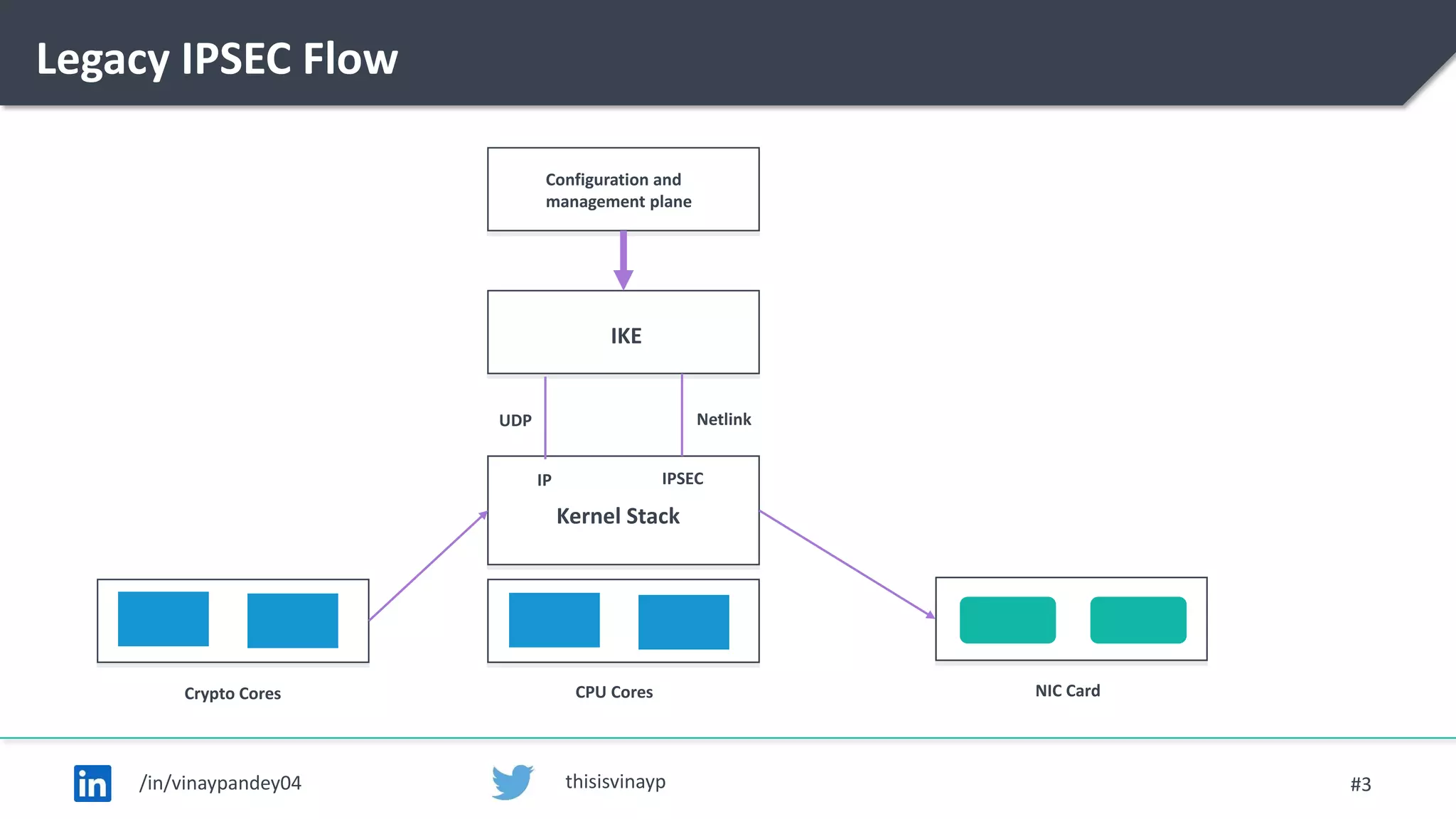 Legacy IPSEC Flow

Configuration and management plane

IKE

UDP

Netlink

IP

IPSEC

Kernel Stack

Crypto Cores

CPU Cores

NIC Card

in

/in/vinaypandey04

thisisvinayp

#3